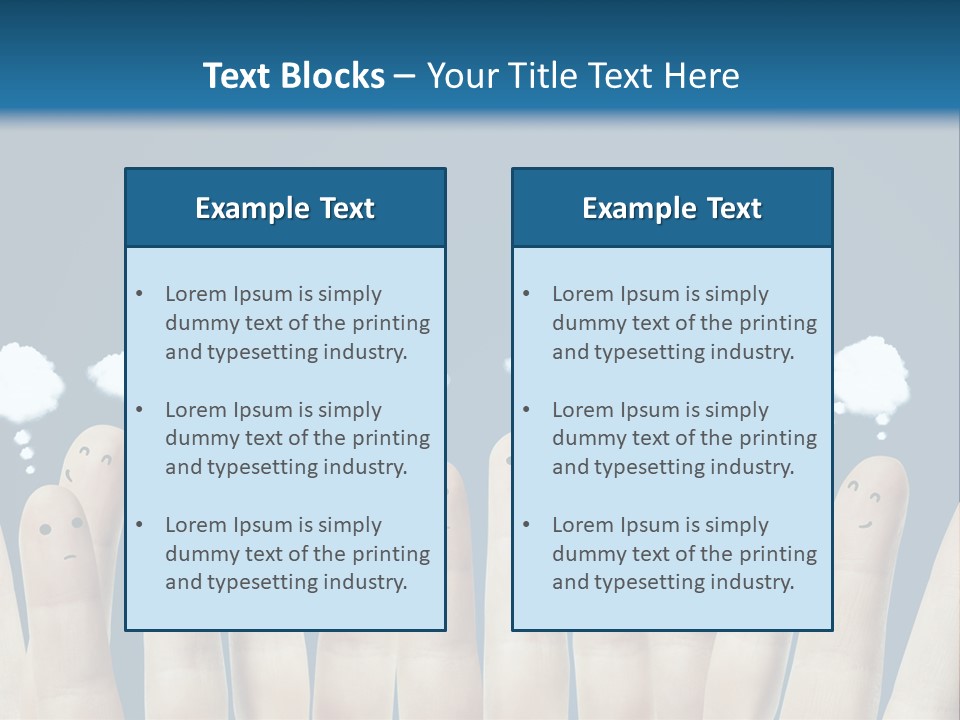 Text Blocks – Your Title Text Here

Example Text

• Lorem Ipsum is simply dummy text of the printing and typesetting industry.

• Lorem Ipsum is simply dummy text of the printing and typesetting industry.

• Lorem Ipsum is simply dummy text of the printing and typesetting industry.

Example Text

• Lorem Ipsum is simply dummy text of the printing and typesetting industry.

• Lorem Ipsum is simply dummy text of the printing and typesetting industry.

• Lorem Ipsum is simply dummy text of the printing and typesetting industry.